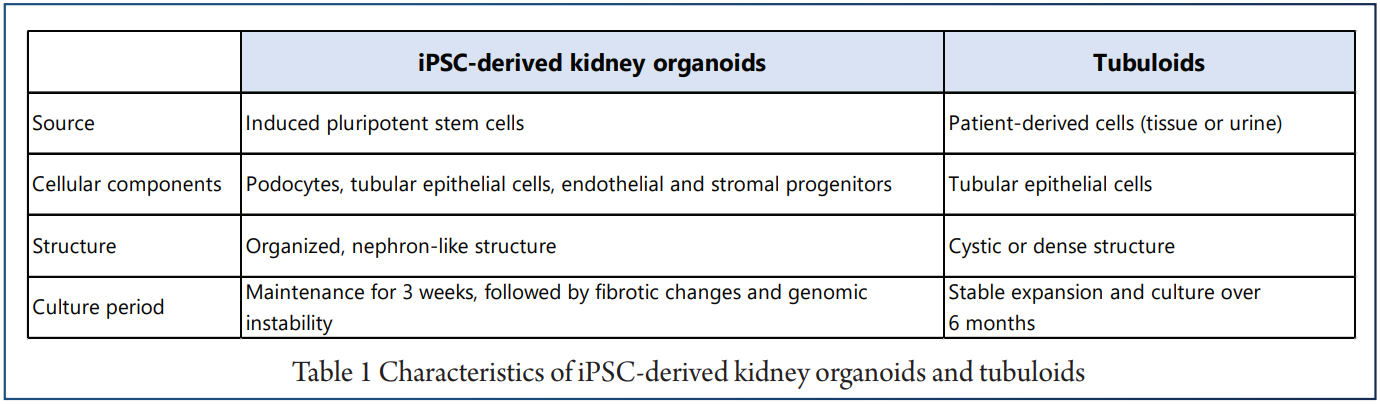 | | iPSC-derived kidney organoids | Tubuloids |
|---|---|---|
| Source | Induced pluripotent stem cells | Patient-derived cells (tissue or urine) |
| Cellular components | Podocytes, tubular epithelial cells, endothelial and stromal progenitors | Tubular epithelial cells |
| Structure | Organized, nephron-like structure | Cystic or dense structure |
| Culture period | Maintenance for 3 weeks, followed by fibrotic changes and genomic instability | Stable expansion and culture over 6 months |

Table 1 Characteristics of iPSC-derived kidney organoids and tubuloids